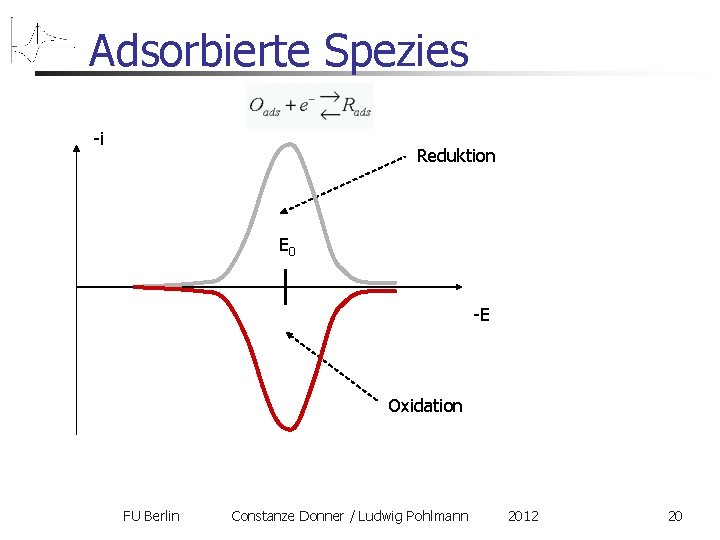 Adsorbierte Spezies

$O_{ads} + e^- \rightleftarrows R_{ads}$

-i

Reduktion

$E_0$

-E

Oxidation

FU Berlin Constanze Donner / Ludwig Pohlmann 2012 20